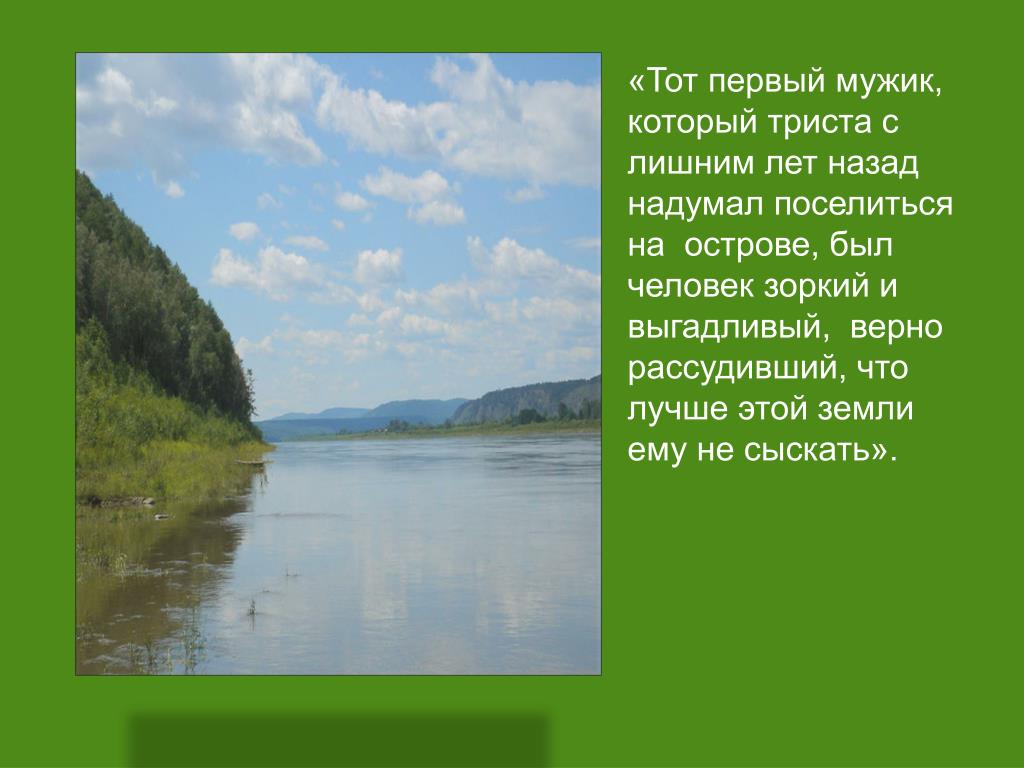 «Тот первый мужик, который триста с лишним лет назад надумал поселиться на острове, был человек зоркий и выгадливый, верно рассудивший, что лучше этой земли ему не сыскать».